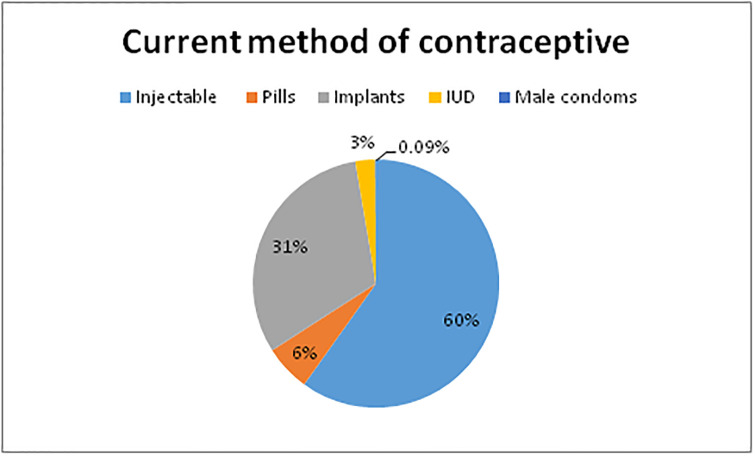 Current method of contraceptive

Injectable Pills Implants IUD Male condoms

3%
0.09%
31%
60%
6%